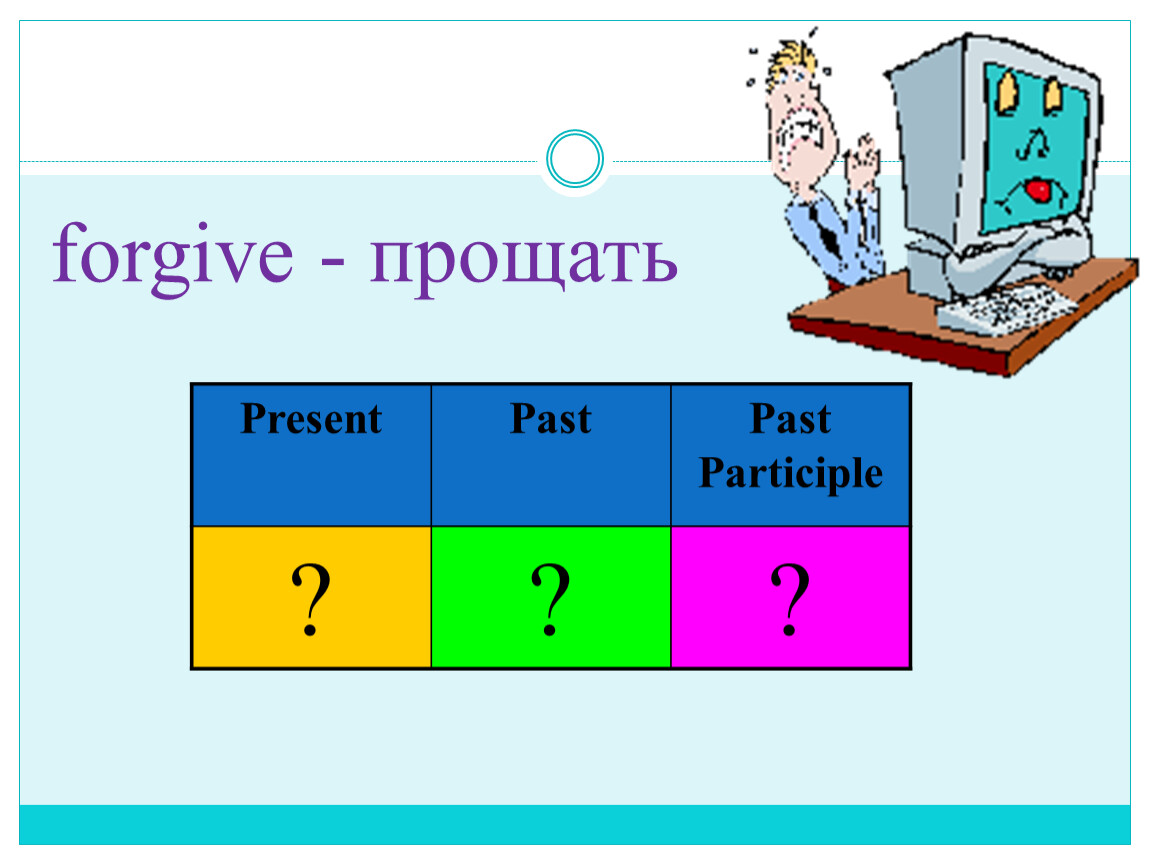 forgive - прощать

| Present | Past | Past Participle |
|---|---|---|
| ? | ? | ? |